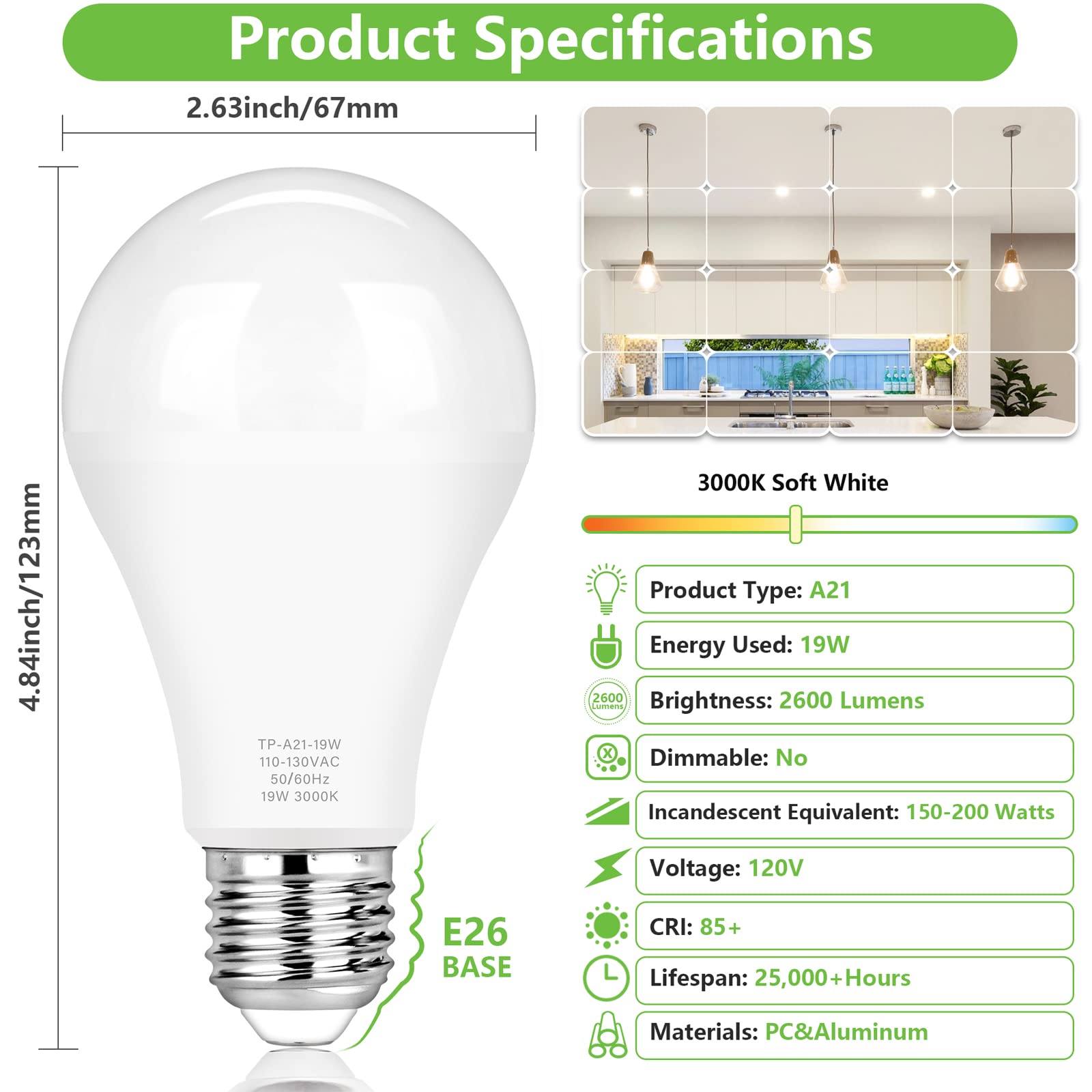 Product Specifications

2.63inch/67mm

4.84inch/123mm

TP-A21-19W
110-130VAC
50/60Hz
19W 3000K

E26
BASE

3000K Soft White

Product Type: A21

Energy Used: 19W

2600 Lumens

Brightness: 2600 Lumens

Dimmable: No

Incandescent Equivalent: 150-200 Watts

Voltage: 120V

CRI: 85+

Lifespan: 25,000+Hours

Materials: PC&Aluminum